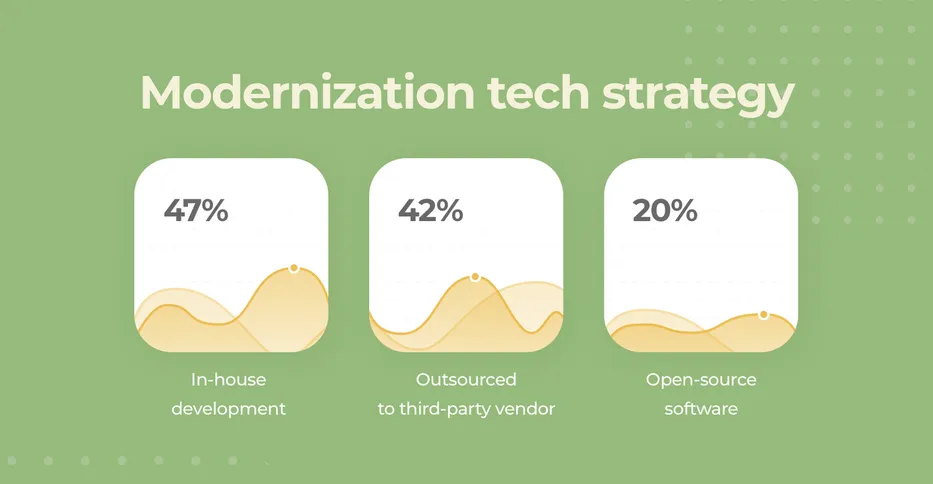 Modernization tech strategy

47%

In-house development

42%

Outsourced to third-party vendor

20%

Open-source software